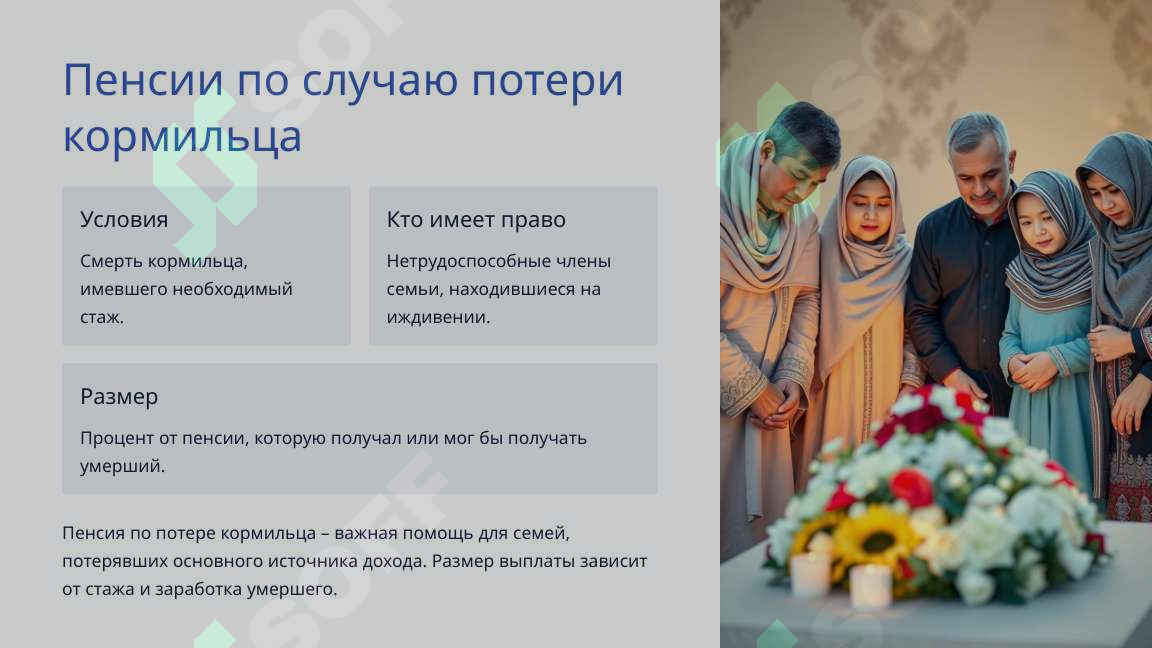 Пенсии по случаю потери кормильца

Условия

Смерть кормильца, имевшего необходимый стаж.

Кто имеет право

Нетрудоспособные члены семьи, находившиеся на иждивении.

Размер

Процент от пенсии, которую получал или мог бы получать умерший.

Пенсия по потере кормильца – важная помощь для семей, потерявших основного источника дохода. Размер выплаты зависит от стажа и заработка умершего.